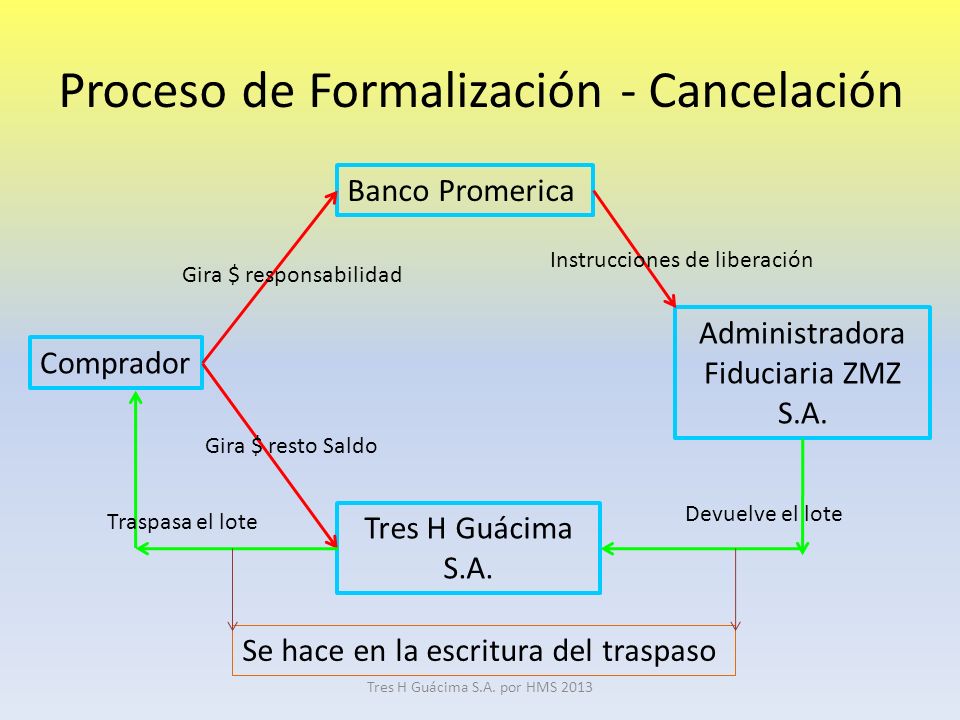 Proceso de Formalización - Cancelación

Banco Promerica

Gira $ responsabilidad

Instrucciones de liberación

Comprador

Administradora Fiduciaria ZMZ S.A.

Gira $ resto Saldo

Traspasa el lote

Tres H Guácima S.A.

Devuelve el lote

Se hace en la escritura del traspaso

Tres H Guácima S.A. por HMS 2013